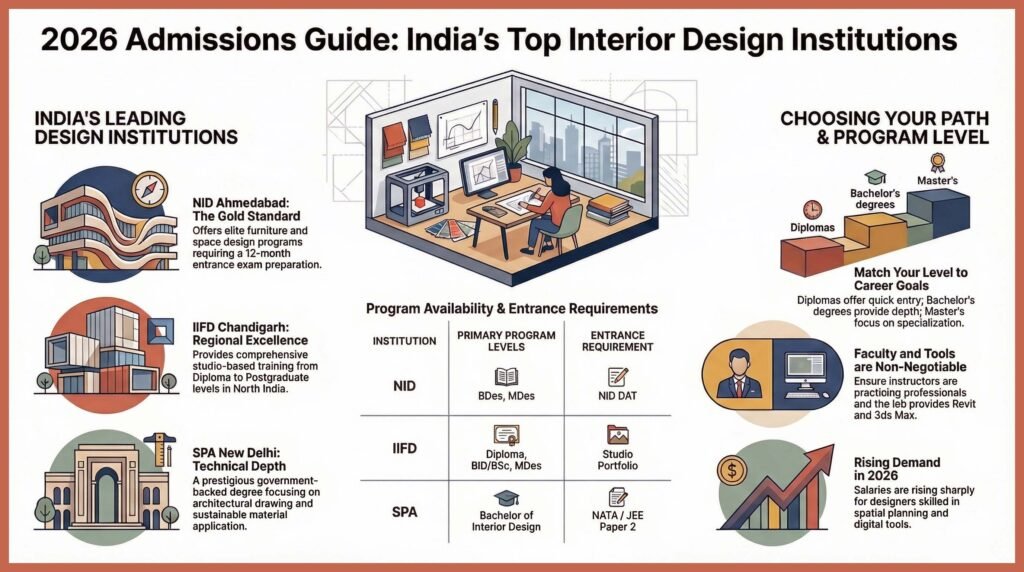 2026 Admissions Guide: India's Top Interior Design Institutions

INDIA'S LEADING DESIGN INSTITUTIONS

NID Ahmedabad: The Gold Standard
Offers elite furniture and space design programs requiring a 12-month entrance exam preparation.

IIFD Chandigarh: Regional Excellence
Provides comprehensive studio-based training from Diploma to Postgraduate levels in North India.

SPA New Delhi: Technical Depth
A prestigious government-backed degree focusing on architectural drawing and sustainable material application.

Program Availability & Entrance Requirements

| INSTITUTION | PRIMARY PROGRAM LEVELS | ENTRANCE REQUIREMENT |
|---|---|---|
| NID | BDes, MDes | NID DAT |
| IIFD | Diploma, BID/BSc, MDes | Studio Portfolio |
| SPA | Bachelor of Interior Design | NATA / JEE Paper 2 |

CHOOSING YOUR PATH & PROGRAM LEVEL

Diplomas
Bachelor's degrees
Master's

Match Your Level to Career Goals
Diplomas offer quick entry; Bachelor's degrees provide depth; Master's focus on specialization.

Faculty and Tools are Non-Negotiable
Ensure instructors are practicing professionals and the leb provides Revit and 3ds Max.

Rising Demand in 2026
Salaries are rising sharply for designers skilled in spatial planning and digital tools.